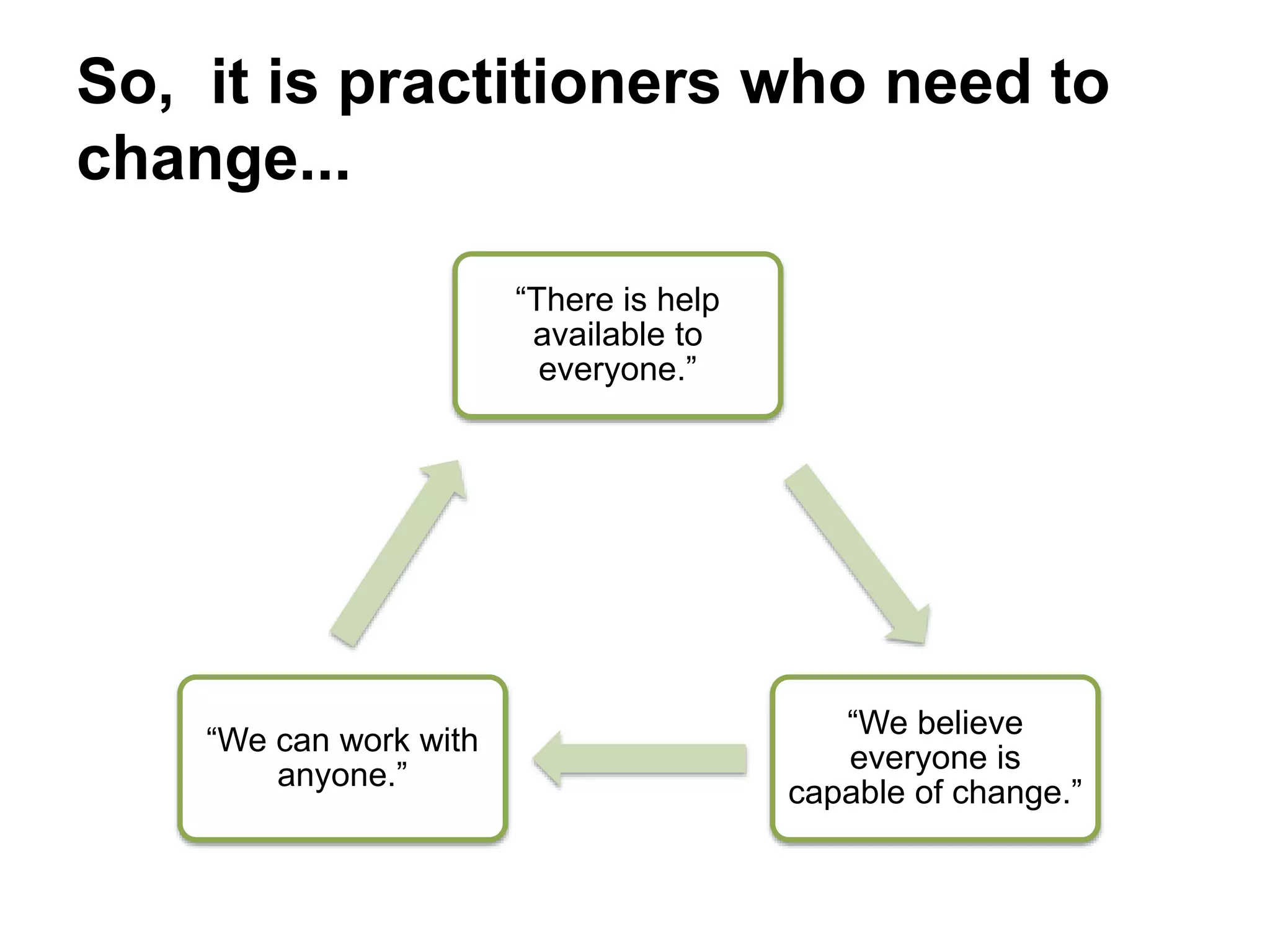 So,  it is practitioners who need to change...

“There is help available to everyone.”

“We believe everyone is capable of change.”

“We can work with anyone.”